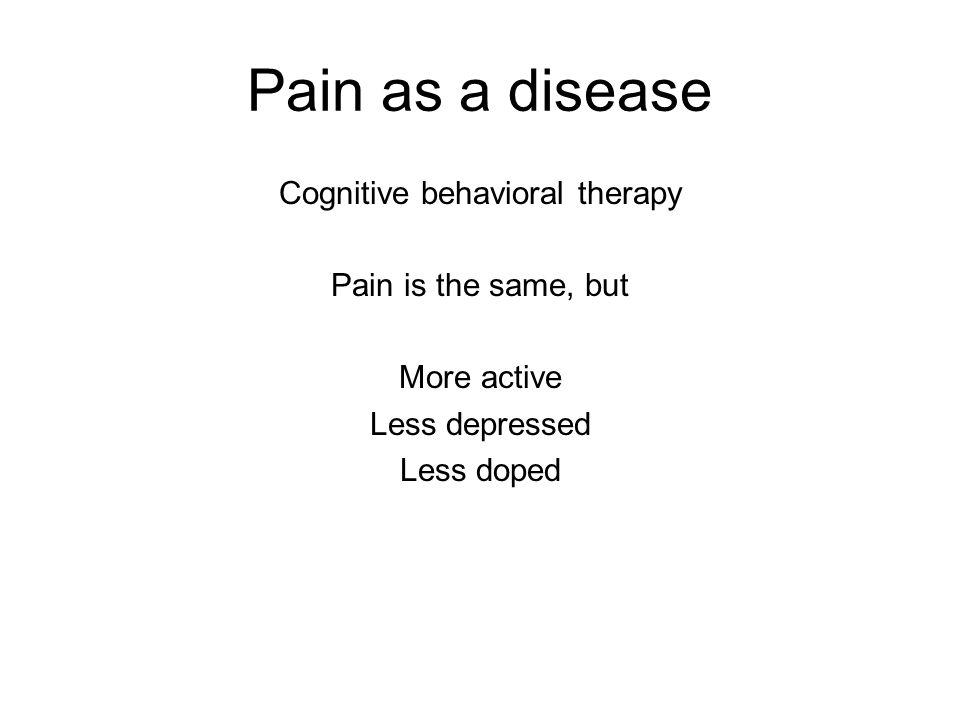 Pain as a disease

Cognitive behavioral therapy

Pain is the same, but

More active
Less depressed
Less doped